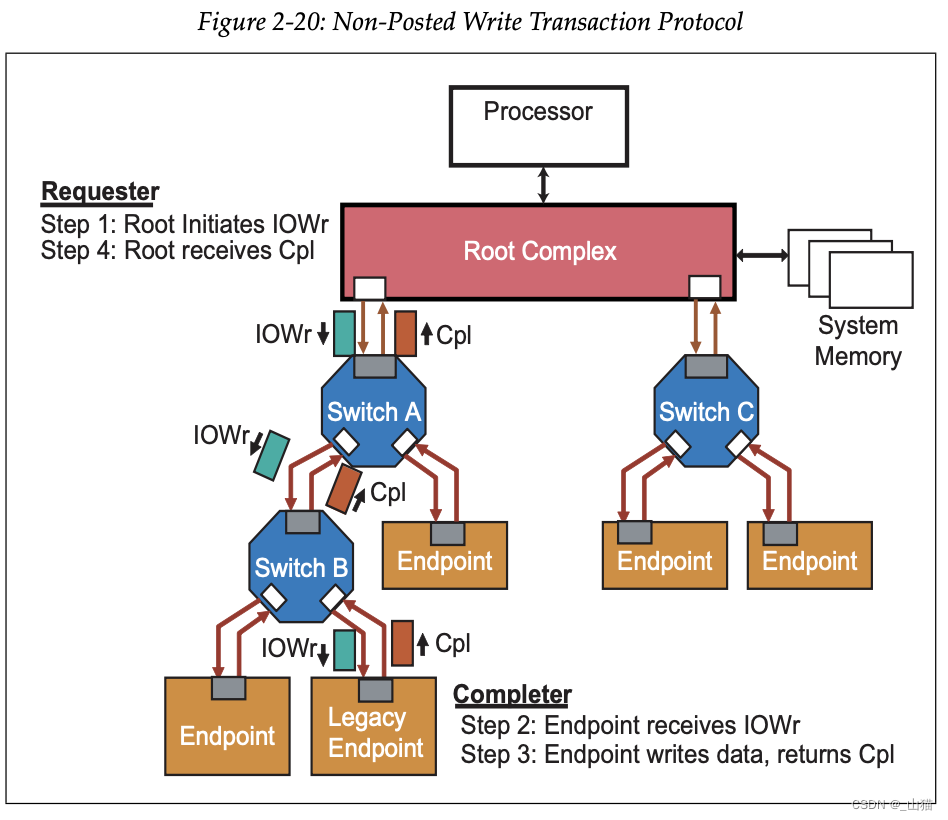 Figure 2-20: Non-Posted Write Transaction Protocol

Processor

Requester
Step 1: Root Initiates IOWr
Step 4: Root receives Cpl

Root Complex

System Memory

IOWr
Cpl

Switch A

Switch C

IOWr
Cpl

Switch B

Endpoint

Endpoint

Endpoint

IOWr
Cpl

Endpoint

Legacy Endpoint

Completer
Step 2: Endpoint receives IOWr
Step 3: Endpoint writes data, returns Cpl

CSDN @_山猫